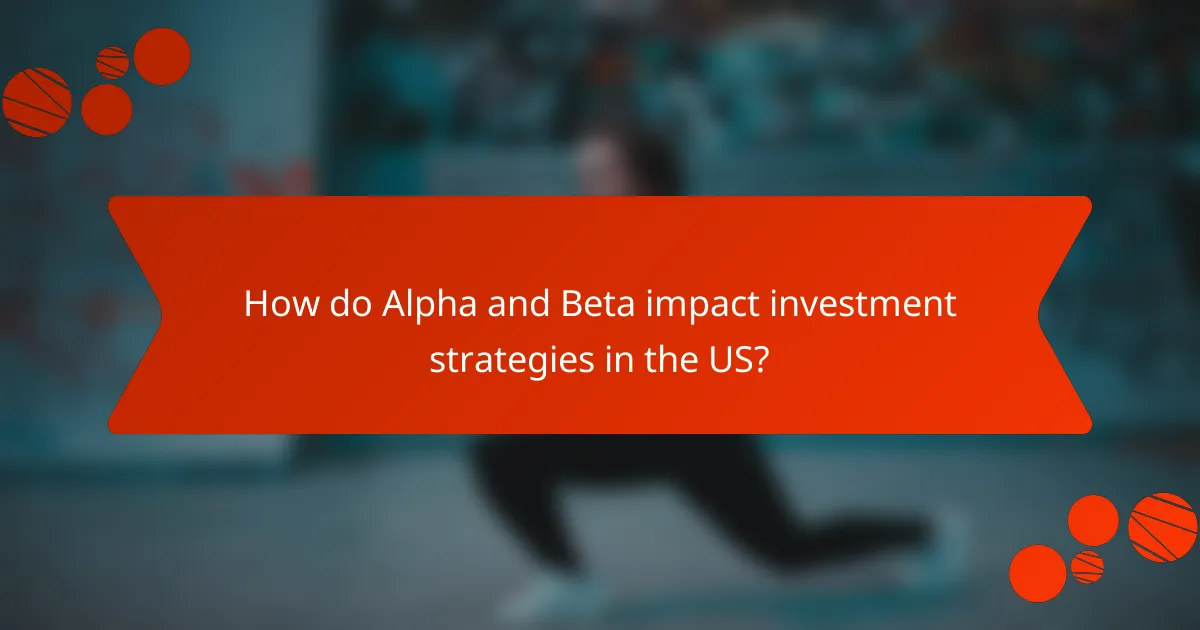 How do Alpha and Beta impact investment strategies in the US?